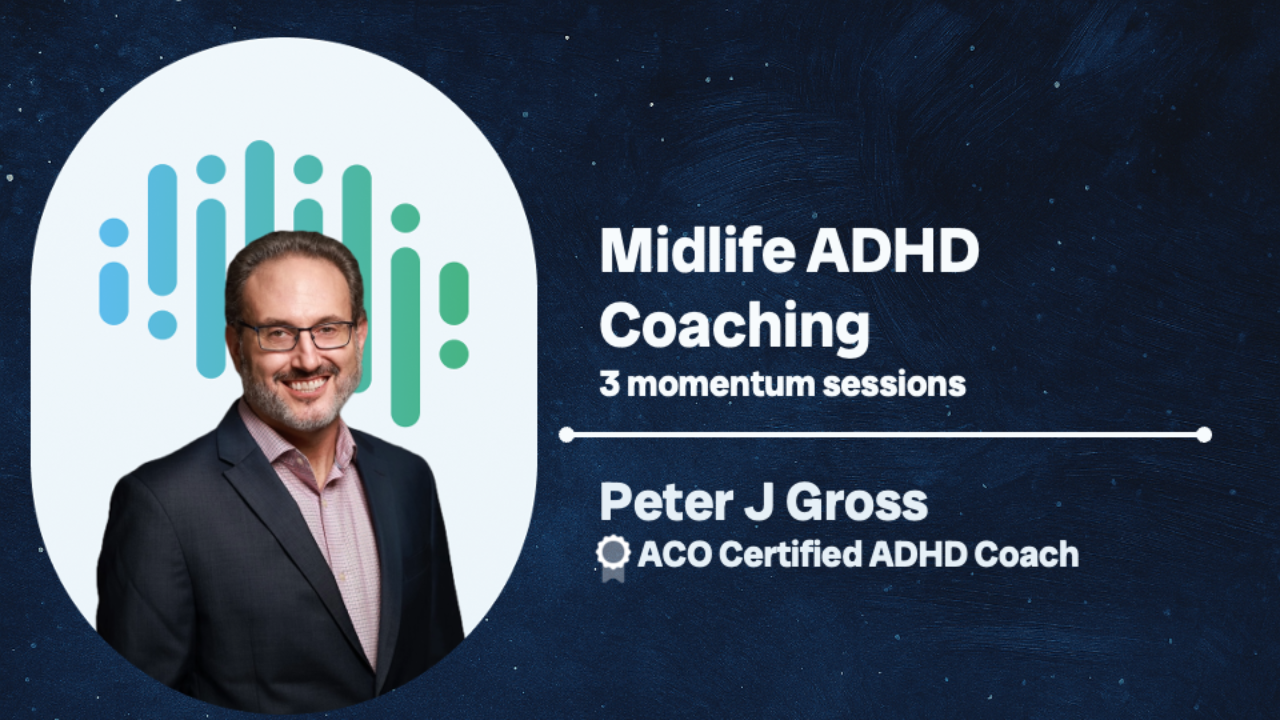 Midlife ADHD Coaching
3 momentum sessions

Peter J Gross
ACO Certified ADHD Coach